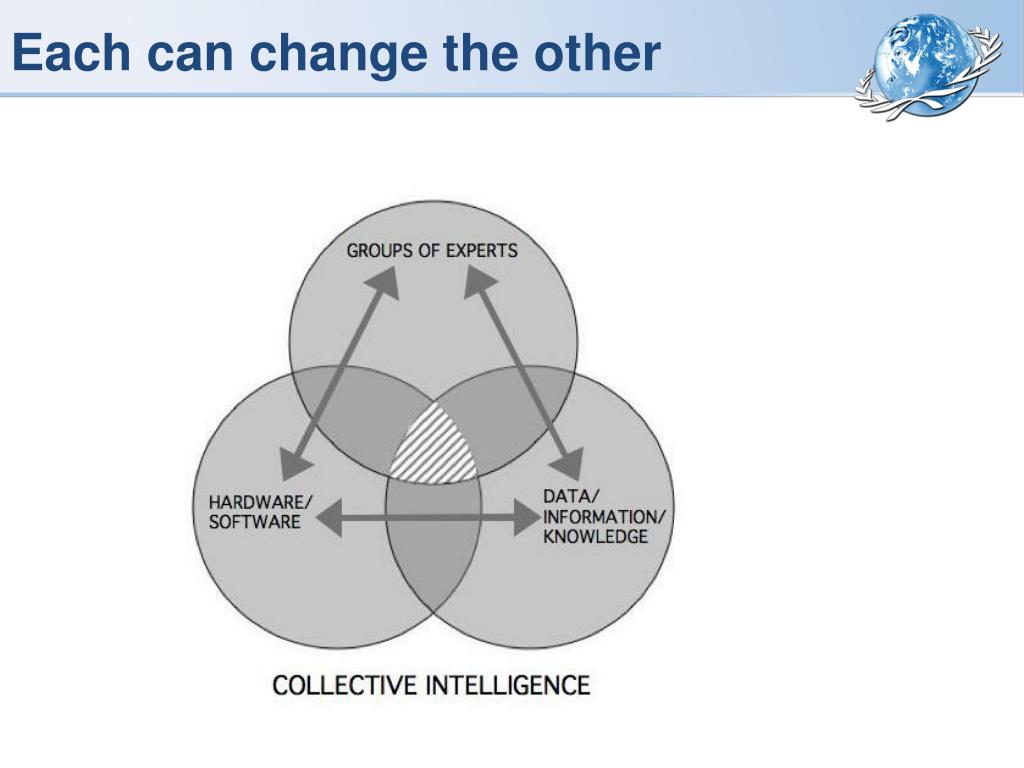 Each can change the other

GROUPS OF EXPERTS

HARDWARE/
SOFTWARE

DATA/
INFORMATION/
KNOWLEDGE

COLLECTIVE INTELLIGENCE